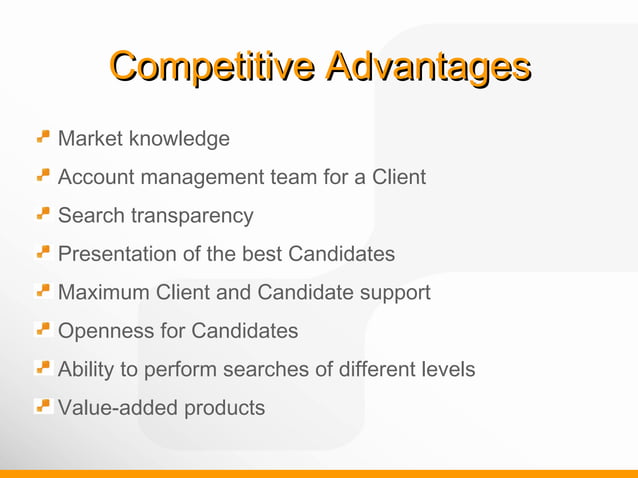 Competitive Advantages

Market knowledge

Account management team for a Client

Search transparency

Presentation of the best Candidates

Maximum Client and Candidate support

Openness for Candidates

Ability to perform searches of different levels

Value-added products